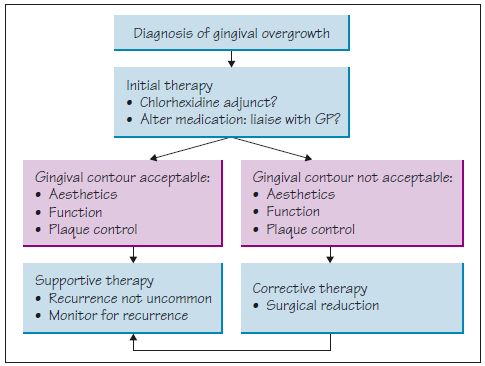 Diagnosis of gingival overgrowth

Initial therapy
• Chlorhexidine adjunct?
• Alter medication: liaise with GP?

Gingival contour acceptable:
• Aesthetics
• Function
• Plaque control

Gingival contour not acceptable:
• Aesthetics
• Function
• Plaque control

Supportive therapy
• Recurrence not uncommon
• Monitor for recurrence

Corrective therapy
• Surgical reduction